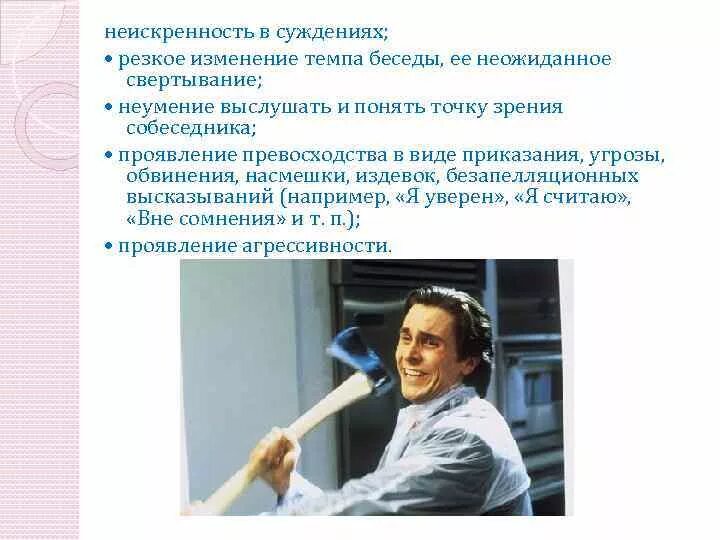 неискренность в суждениях;

• резкое изменение темпа беседы, ее неожиданное свертывание;

• неумение выслушать и понять точку зрения собеседника;

• проявление превосходства в виде приказания, угрозы, обвинения, насмешки, издевок, безапелляционных высказываний (например, «Я уверен», «Я считаю», «Вне сомнения» и т. п.);

• проявление агрессивности.